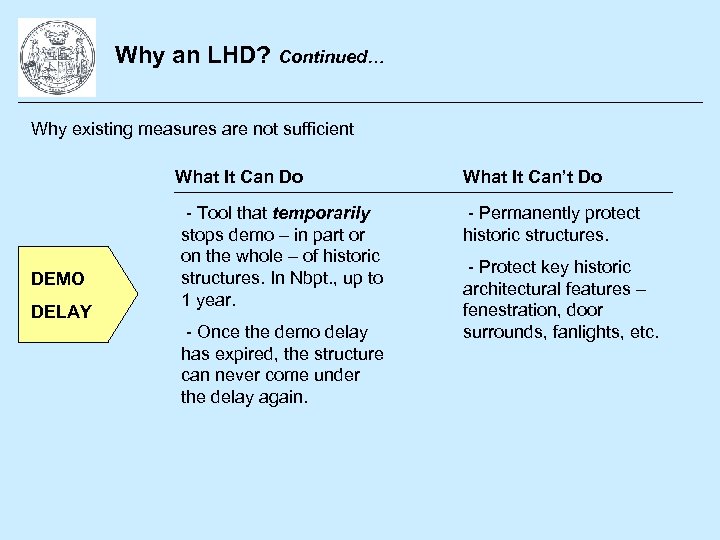 Why an LHD? Continued…

Why existing measures are not sufficient

DEMO

DELAY

What It Can Do

- Tool that temporarily stops demo – in part or on the whole – of historic structures. In Nbpt., up to 1 year.

- Once the demo delay has expired, the structure can never come under the delay again.

What It Can't Do

- Permanently protect historic structures.

- Protect key historic architectural features – fenestration, door surrounds, fanlights, etc.